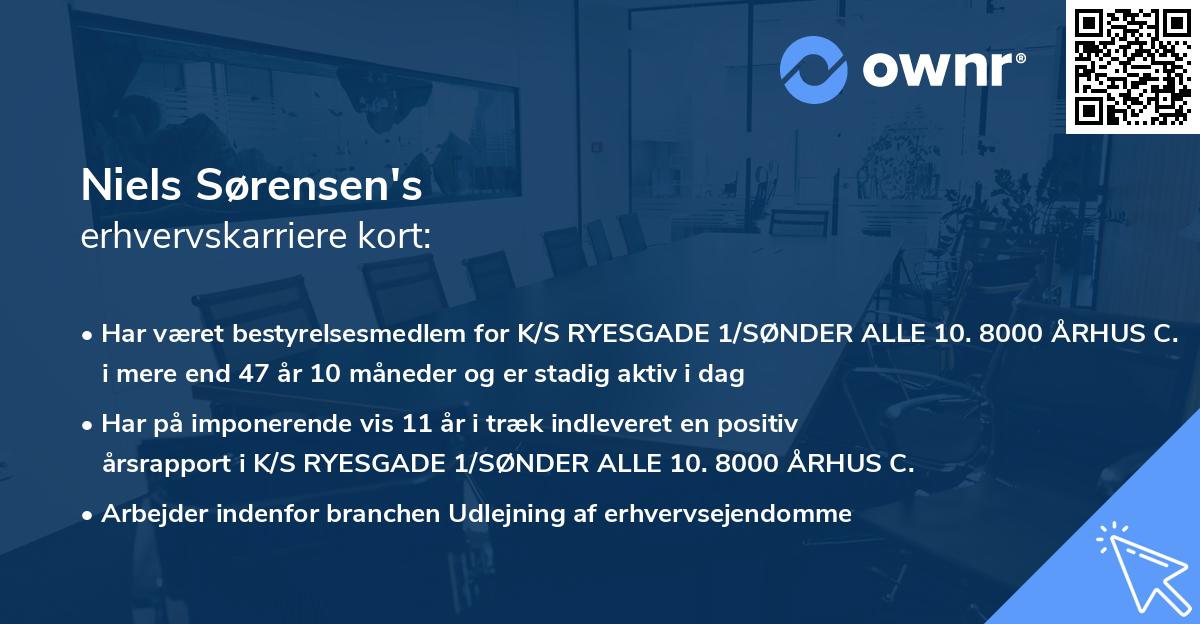 ownr®

Niels Sørensen's
erhvervskarriere kort:

• Har været bestyrelsesmedlem for K/S RYESGADE 1/SØNDER ALLE 10. 8000 ÅRHUS C. i mere end 47 år 10 måneder og er stadig aktiv i dag

• Har på imponerende vis 11 år i træk indleveret en positiv årsrapport i K/S RYESGADE 1/SØNDER ALLE 10. 8000 ÅRHUS C.

• Arbejder indenfor branchen Udlejning af erhvervsejendomme